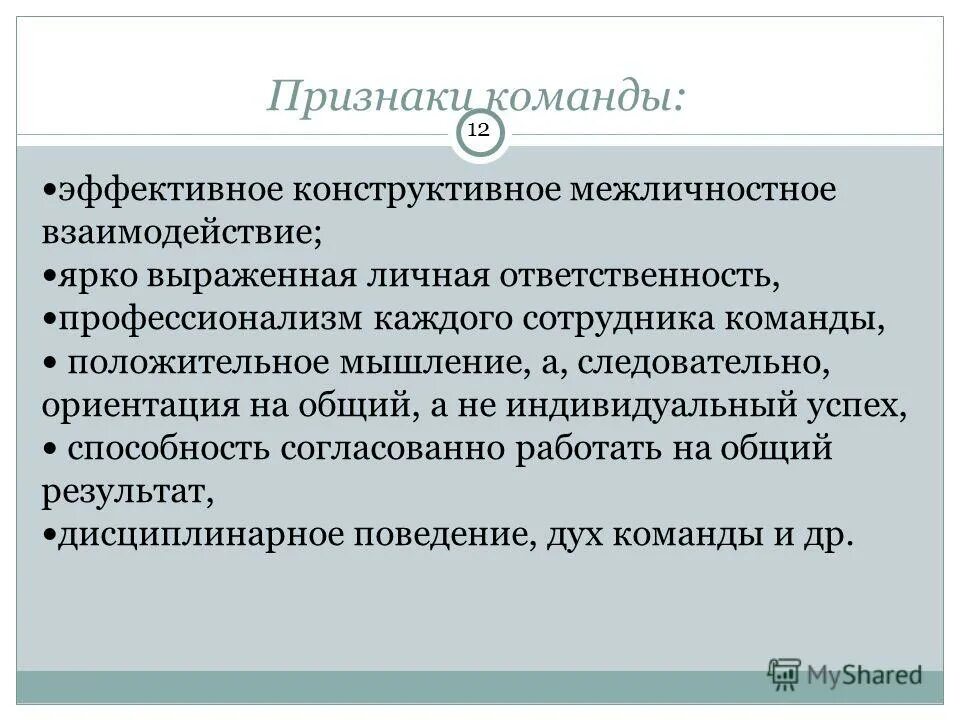 Признаки команды:

12

•эффективное конструктивное межличностное взаимодействие;
•ярко выраженная личная ответственность,
•профессионализм каждого сотрудника команды,
• положительное мышление, а, следовательно, ориентация на общий, а не индивидуальный успех,
• способность согласованно работать на общий результат,
•дисциплинарное поведение, дух команды и др.

MyShared